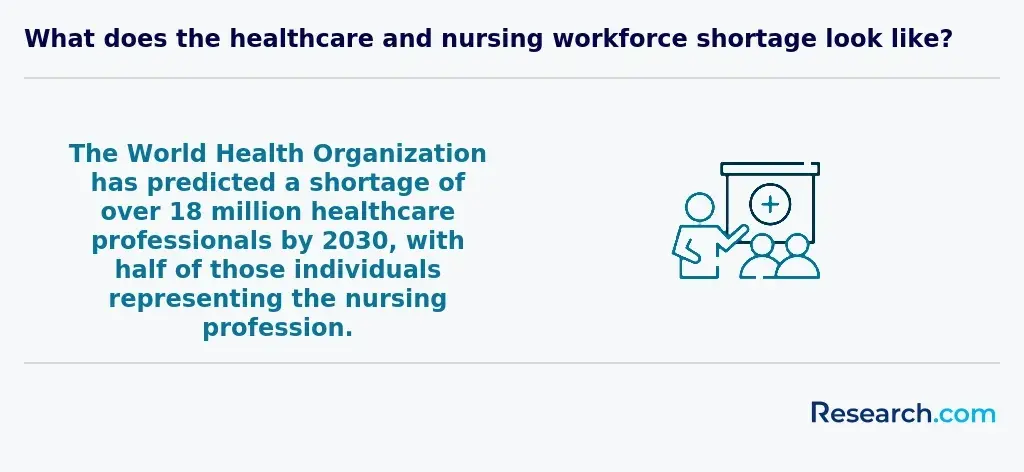 What does the healthcare and nursing workforce shortage look like?

The World Health Organization has predicted a shortage of over 18 million healthcare professionals by 2030, with half of those individuals representing the nursing profession.

Research.com